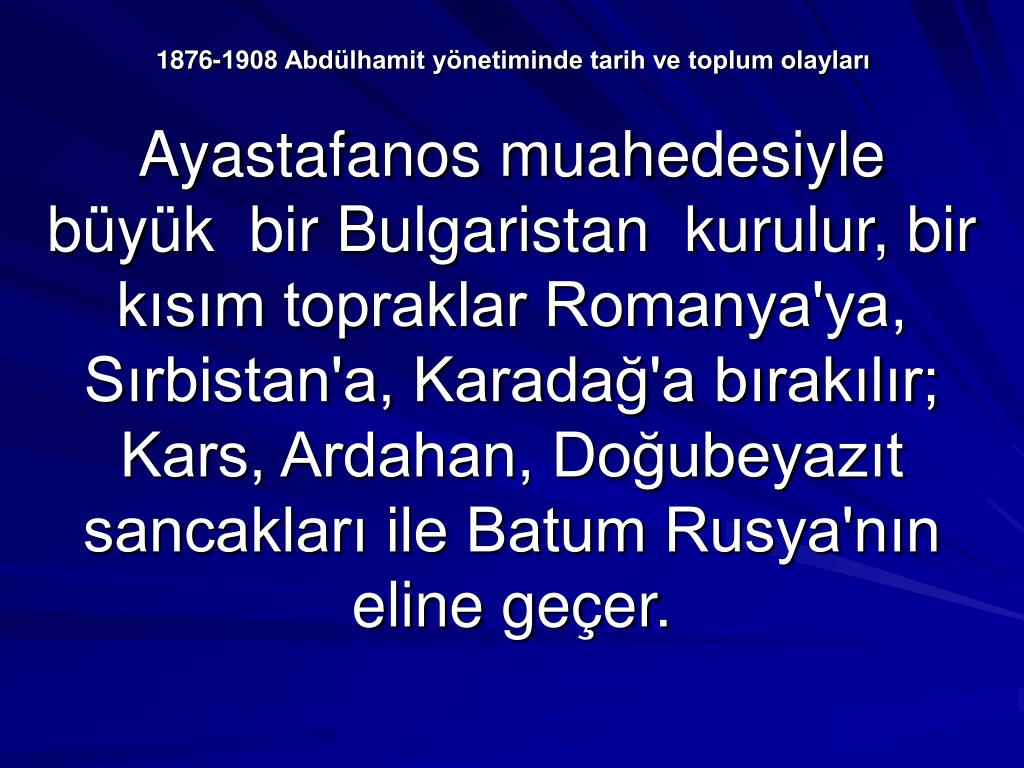 1876-1908 Abdülhamit yönetiminde tarih ve toplum olayları

Ayastafanos muahedesiyle büyük bir Bulgaristan kurulur, bir kısım topraklar Romanya'ya, Sırbistan'a, Karadağ'a bırakılır; Kars, Ardahan, Doğubeyazıt sancakları ile Batum Rusya'nın eline geçer.